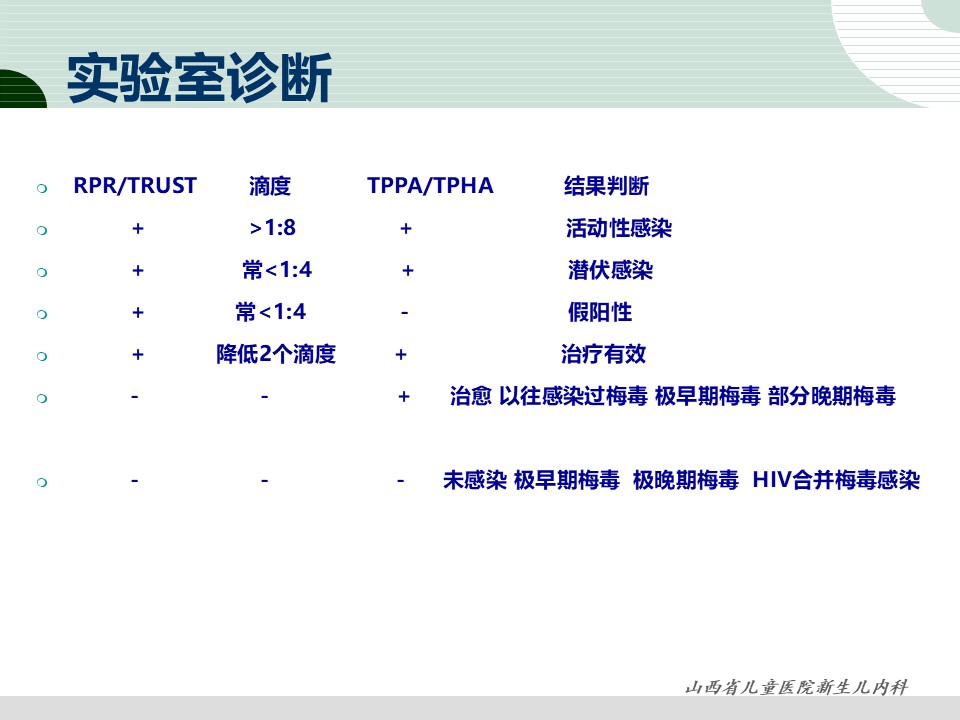 实验室诊断

| RPR/TRUST | 滴度 | TPPA/TPHA | 结果判断 |
|---|---|---|---|
| + | >1:8 | + | 活动性感染 |
| + | 常<1:4 | + | 潜伏感染 |
| + | 常<1:4 | - | 假阳性 |
| + | 降低2个滴度 | + | 治疗有效 |
| - | - | + | 治愈 以往感染过梅毒 极早期梅毒 部分晚期梅毒 |
| - | - | - | 未感染 极早期梅毒 极晚期梅毒 HIV合并梅毒感染 |

山西省儿童医院新生儿内科